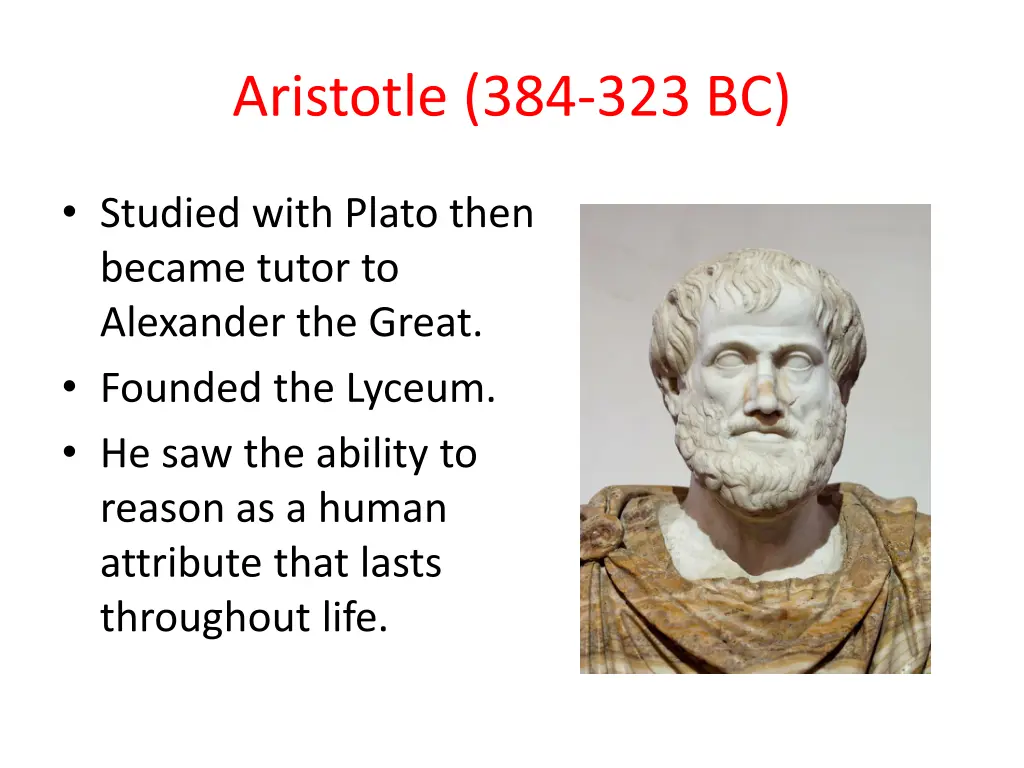 Aristotle (384-323 BC)

• Studied with Plato then became tutor to Alexander the Great.
• Founded the Lyceum.
• He saw the ability to reason as a human attribute that lasts throughout life.